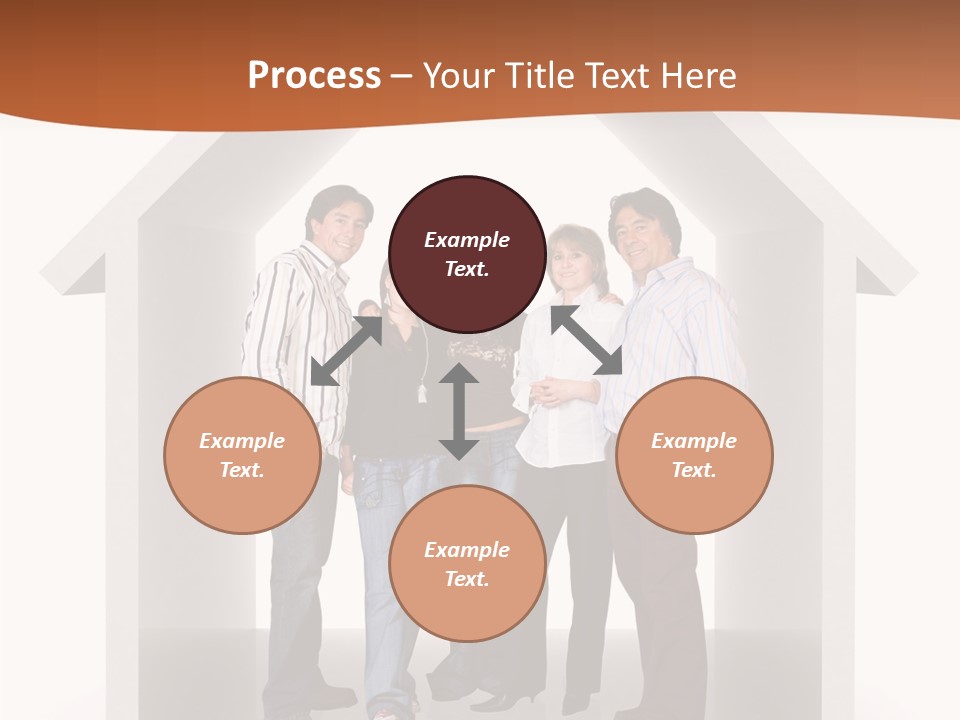 Process – Your Title Text Here

Example Text.

Example Text.

Example Text.

Example Text.